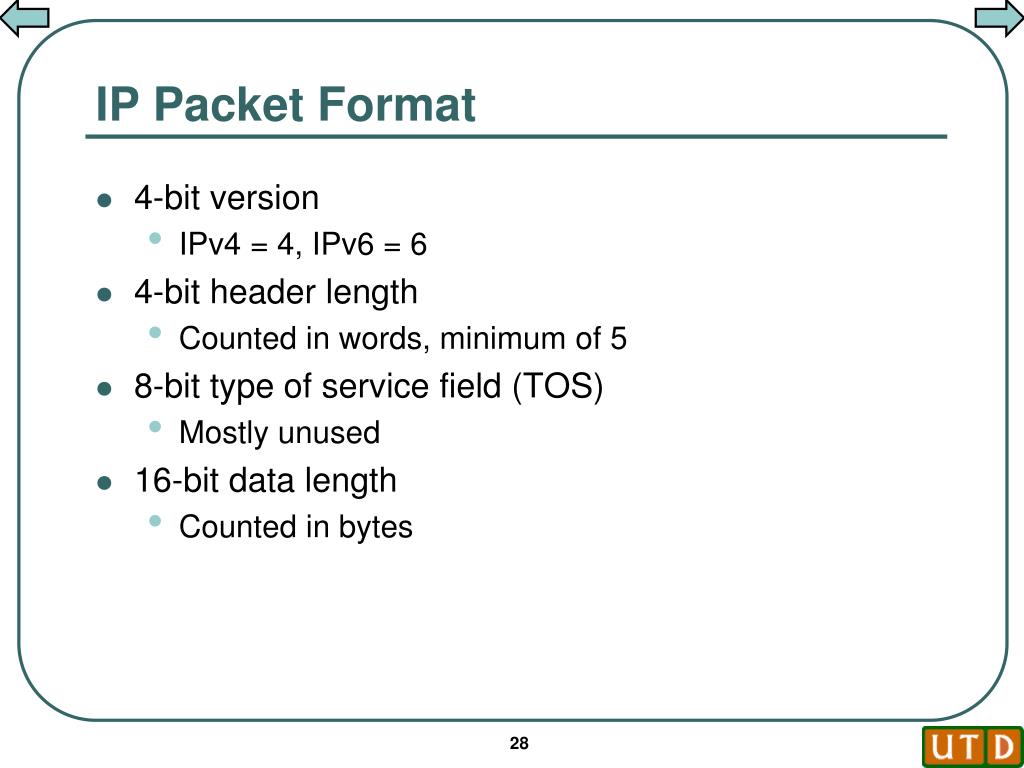 IP Packet Format

- 4-bit version
  - IPv4 = 4, IPv6 = 6
- 4-bit header length
  - Counted in words, minimum of 5
- 8-bit type of service field (TOS)
  - Mostly unused
- 16-bit data length
  - Counted in bytes

28

UTD